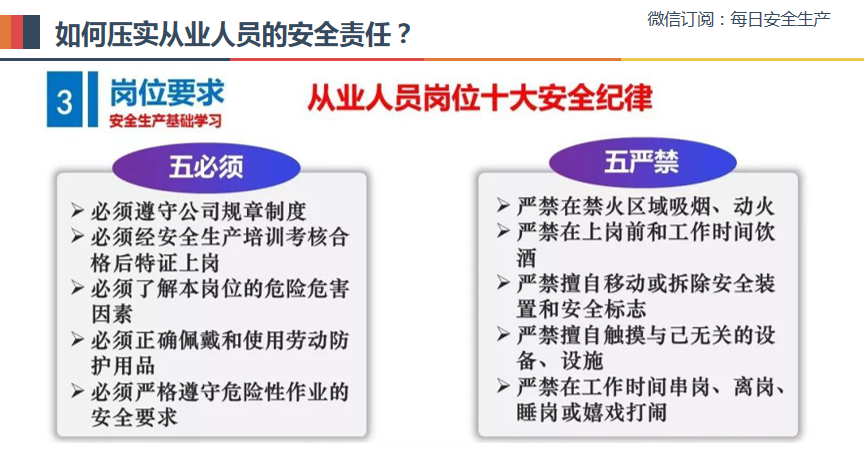 如何压实从业人员的安全责任？

微信订阅：每日安全生产

3 岗位要求
安全生产基础学习

从业人员岗位十大安全纪律

五必须

➢ 必须遵守公司规章制度
➢ 必须经安全生产培训考核合格后特证上岗
➢ 必须了解本岗位的危险危害因素
➢ 必须正确佩戴和使用劳动防护用品
➢ 必须严格遵守危险性作业的安全要求

五严禁

➢ 严禁在禁火区域吸烟、动火
➢ 严禁在上岗前和工作时间饮酒
➢ 严禁擅自移动或拆除安全装置和安全标志
➢ 严禁擅自触摸与己无关的设备、设施
➢ 严禁在工作时间串岗、离岗、睡岗或嬉戏打闹